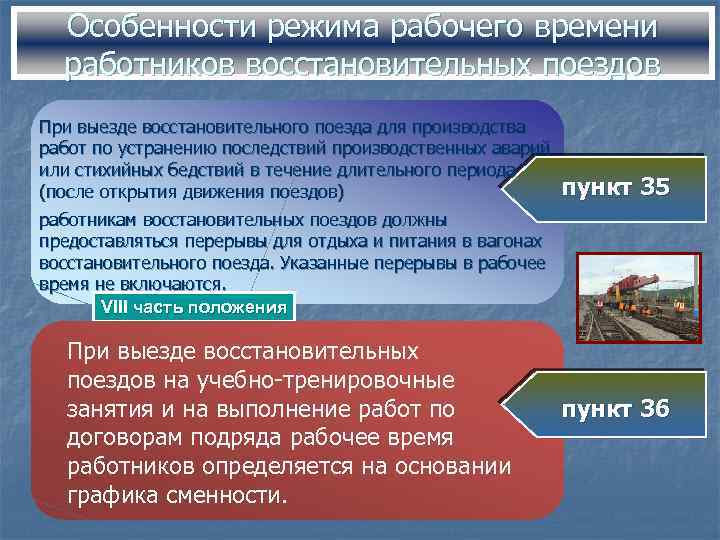 Особенности режима рабочего времени работников восстановительных поездов

При выезде восстановительного поезда для производства работ по устранению последствий производственных аварий или стихийных бедствий в течение длительного периода (после открытия движения поездов)

работникам восстановительных поездов должны предоставляться перерывы для отдыха и питания в вагонах восстановительного поезда. Указанные перерывы в рабочее время не включаются.

пункт 35

VIII часть положения

При выезде восстановительных поездов на учебно-тренировочные занятия и на выполнение работ по договорам подряда рабочее время работников определяется на основании графика сменности.

пункт 36